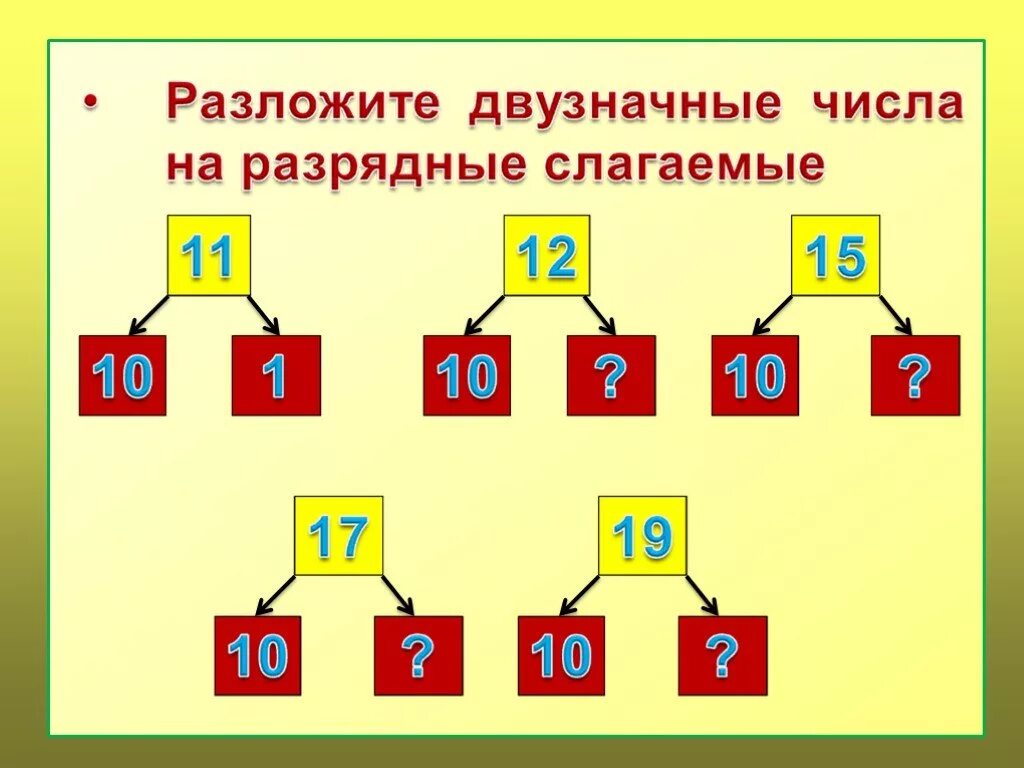 • Разложите двузначные числа на разрядные слагаемые

11

10 1

12

10 ?

15

10 ?

17

10 ?

19

10 ?